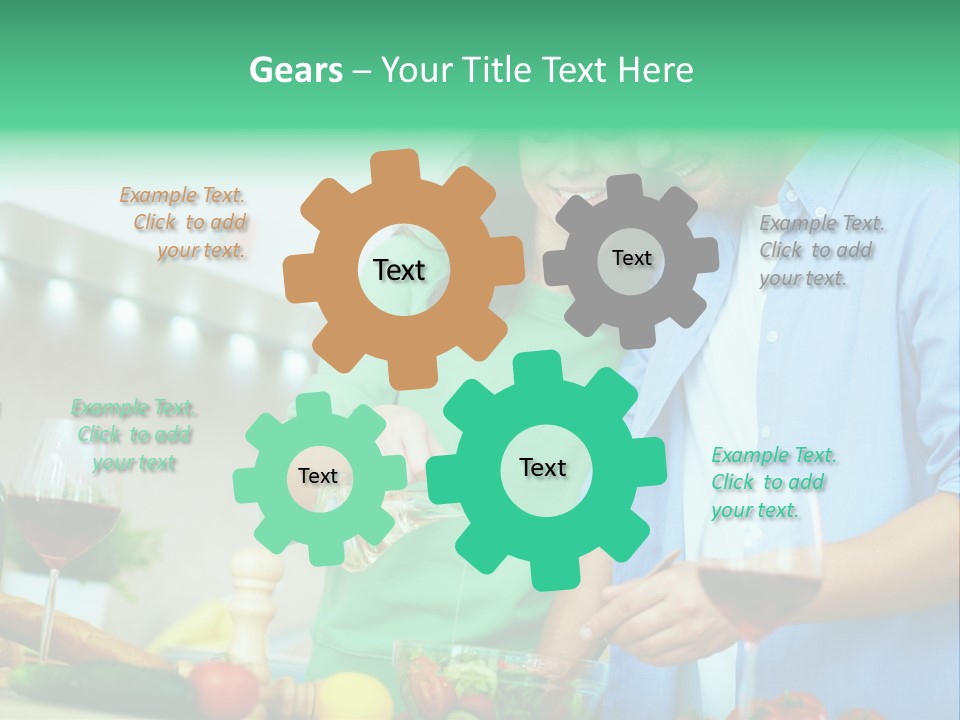 Gears – Your Title Text Here

Example Text. Click to add your text.

Text

Text

Example Text. Click to add your text.

Example Text. Click to add your text

Text

Text

Example Text. Click to add your text.